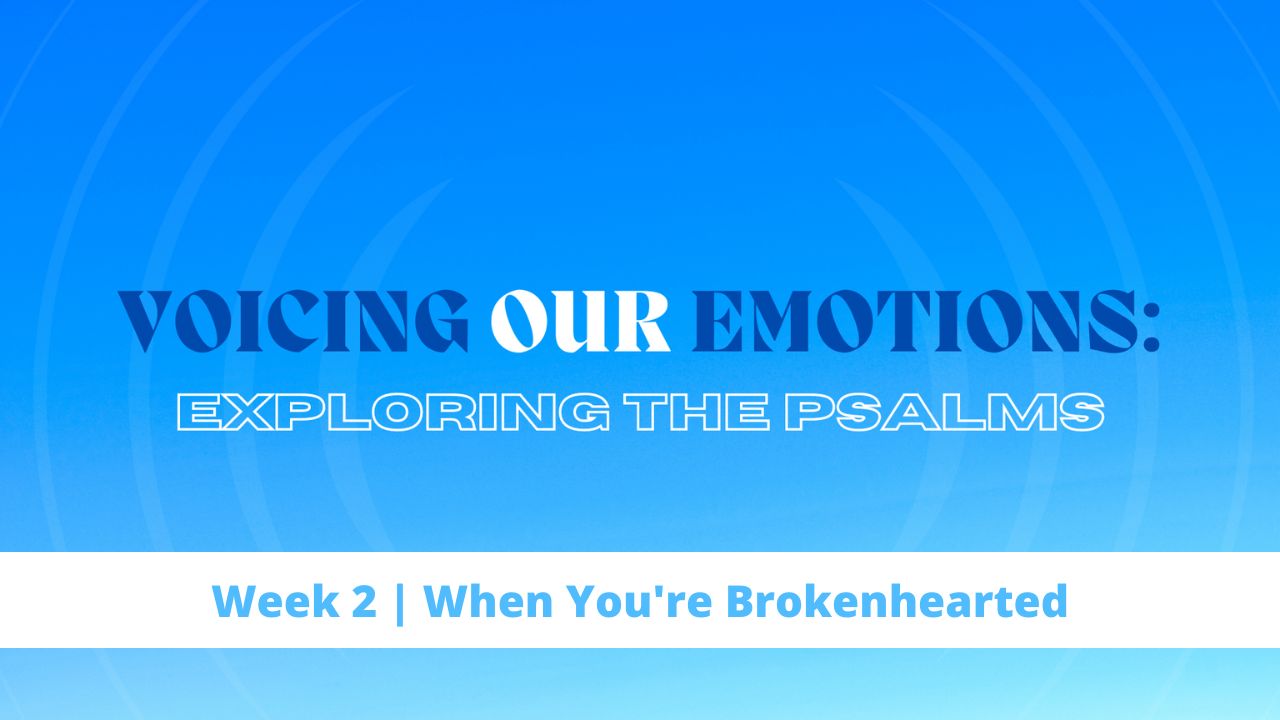 VOICING OUR EMOTIONS:
EXPLORING THE PSALMS

Week 2 | When You're Brokenhearted